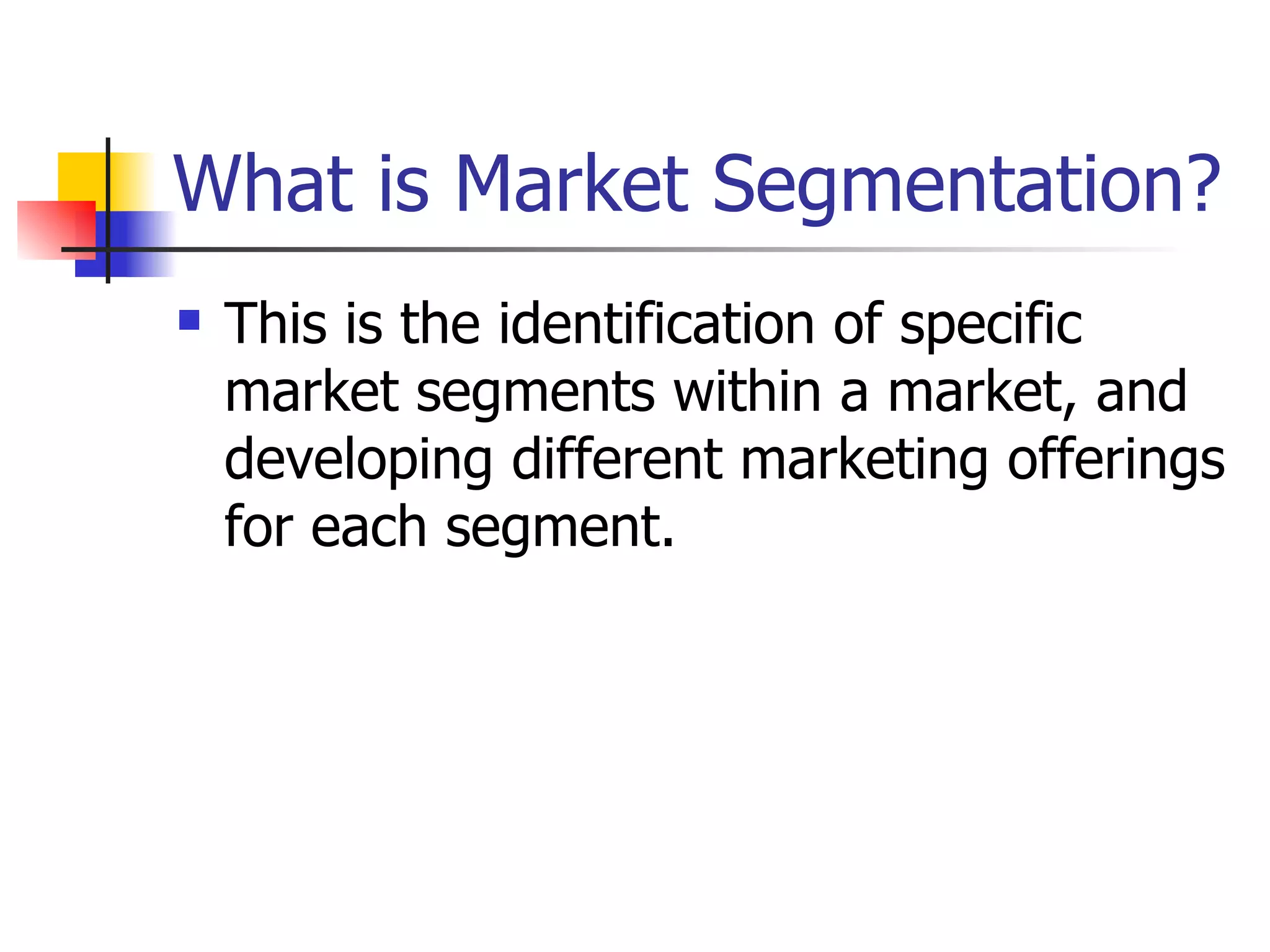 What is Market Segmentation?

- This is the identification of specific market segments within a market, and developing different marketing offerings for each segment.